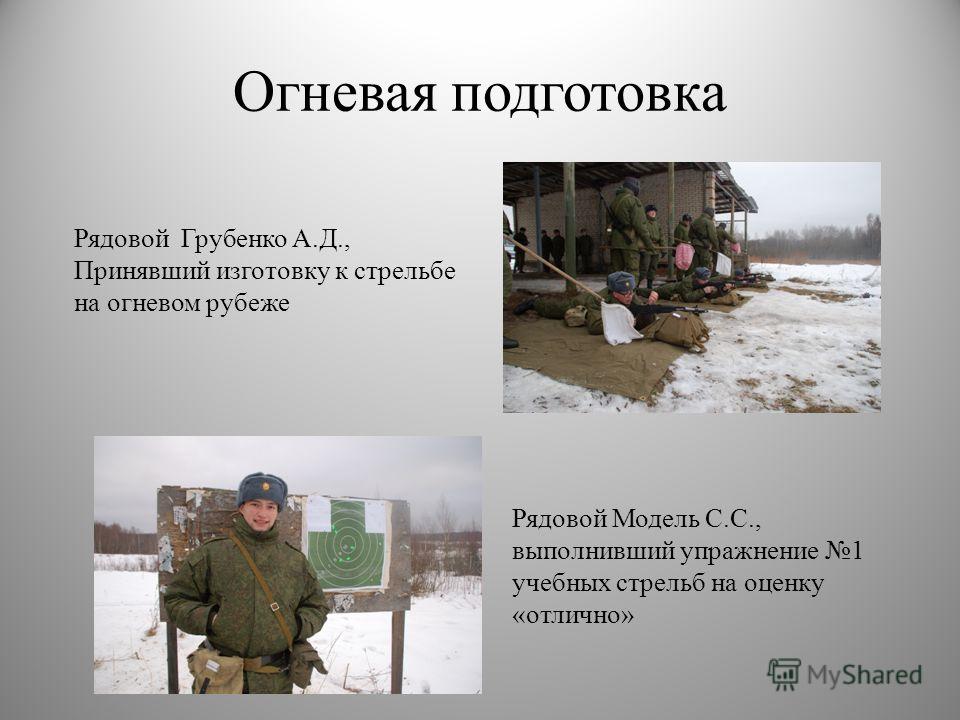 Огневая подготовка

Рядовой Грубенко А.Д., Принявший изготовку к стрельбе на огневом рубеже

Рядовой Модель С.С., выполнивший упражнение №1 учебных стрельб на оценку «отлично»

MyShared